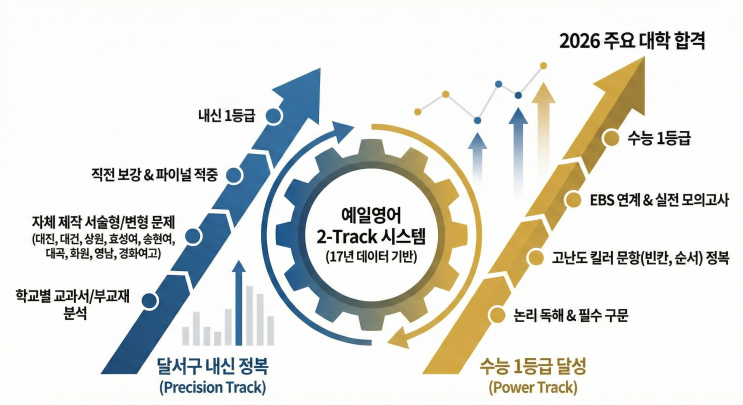 2026 주요 대학 합격

내신 1등급

직전 보강 & 파이널 적중

자체 제작 서술형/변형 문제
(대진, 대건, 상원, 효성여, 송현여, 대곡, 화원, 영남, 경화여고)

학교별 교과서/부교재 분석

달서구 내신 정복
(Precision Track)

예일영어
2-Track 시스템
(17년 데이터 기반)

수능 1등급

EBS 연계 & 실전 모의고사

고난도 킬러 문항(빈칸, 순서) 정복

논리 독해 & 필수 구문

수능 1등급 달성
(Power Track)